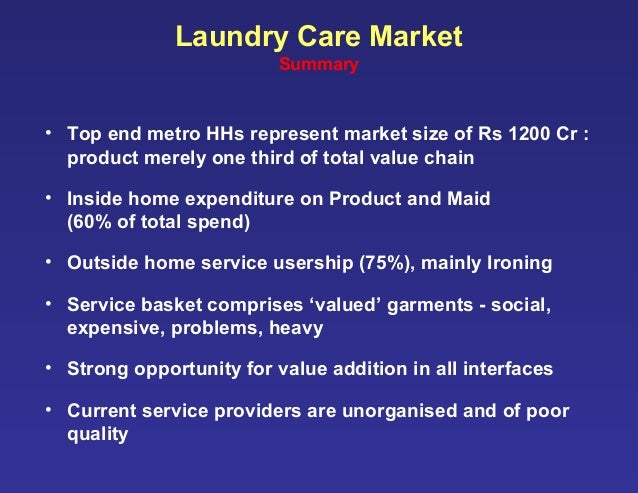 Laundry Care Market
Summary

• Top end metro HHs represent market size of Rs 1200 Cr : product merely one third of total value chain

• Inside home expenditure on Product and Maid (60% of total spend)

• Outside home service usership (75%), mainly Ironing

• Service basket comprises ‘valued’ garments - social, expensive, problems, heavy

• Strong opportunity for value addition in all interfaces

• Current service providers are unorganised and of poor quality